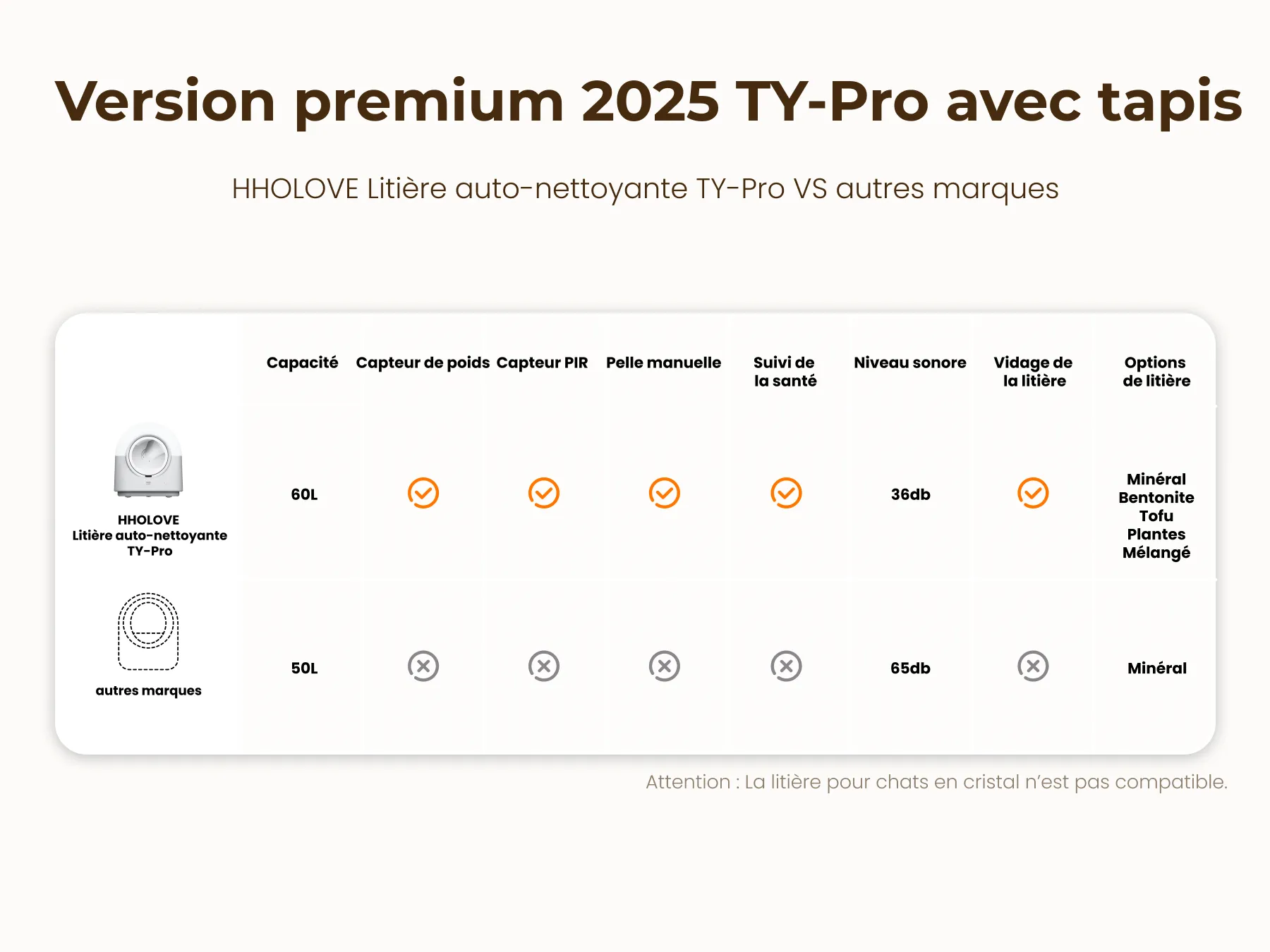 Version premium 2025 TY-Pro avec tapis

HHOLOVE Litière auto-nettoyante TY-Pro VS autres marques

| | Capacité | Capteur de poids | Capteur PIR | Pelle manuelle | Suivi de la santé | Niveau sonore | Vidage de la litière | Options de litière |
|---|---|---|---|---|---|---|---|---|
| HHOLOVE Litière auto-nettoyante TY-Pro | 60L | ✓ | ✓ | ✓ | ✓ | 36db | ✓ | Minéral Bentonite Tofu Plantes Mélangé |
| autres marques | 50L | ✗ | ✗ | ✗ | ✗ | 65db | ✗ | Minéral |

Attention : La litière pour chats en cristal n'est pas compatible.